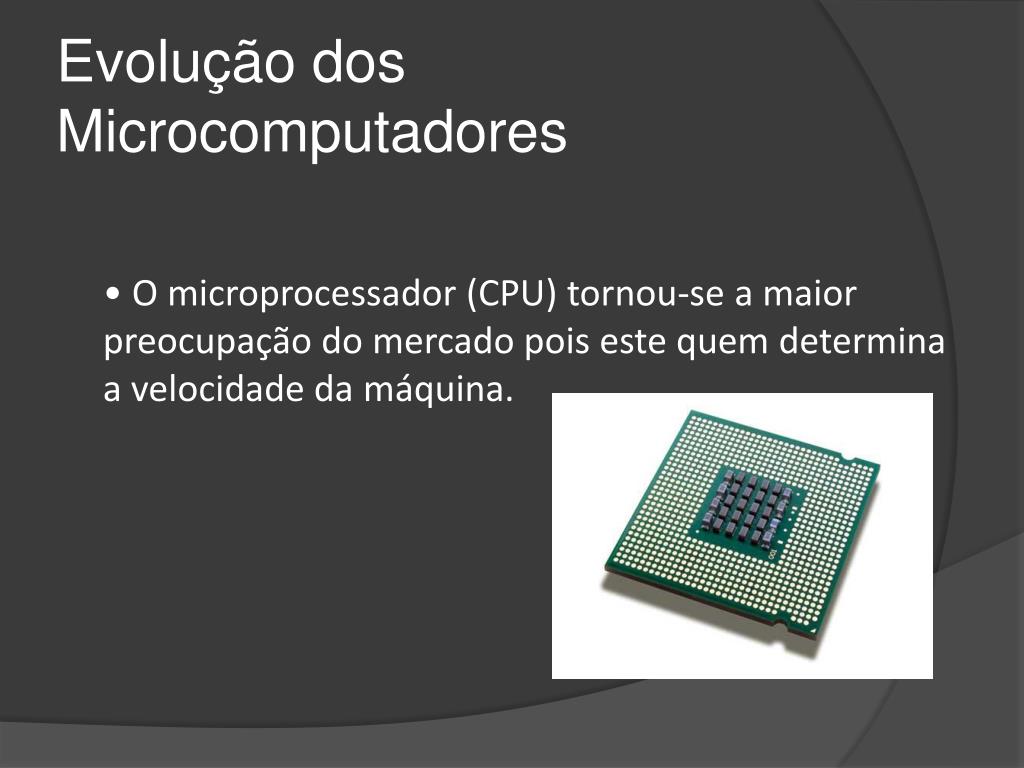 Evolução dos Microcomputadores

• O microprocessador (CPU) tornou-se a maior preocupação do mercado pois este quem determina a velocidade da máquina.